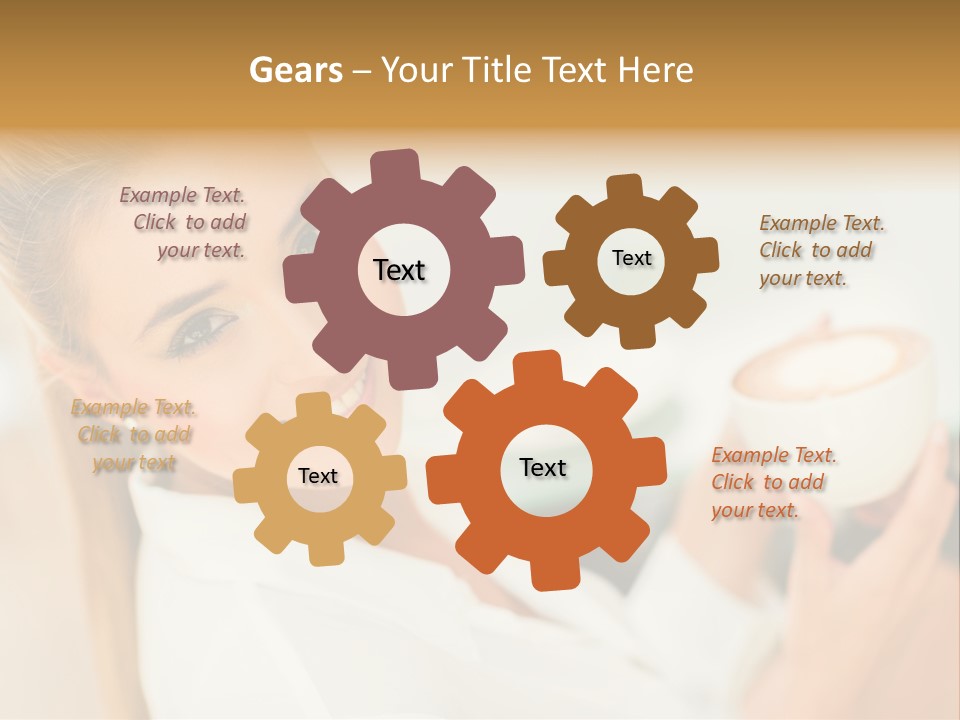 Gears – Your Title Text Here

Example Text. Click to add your text.

Text

Text

Example Text. Click to add your text.

Example Text. Click to add your text

Text

Text

Example Text. Click to add your text.